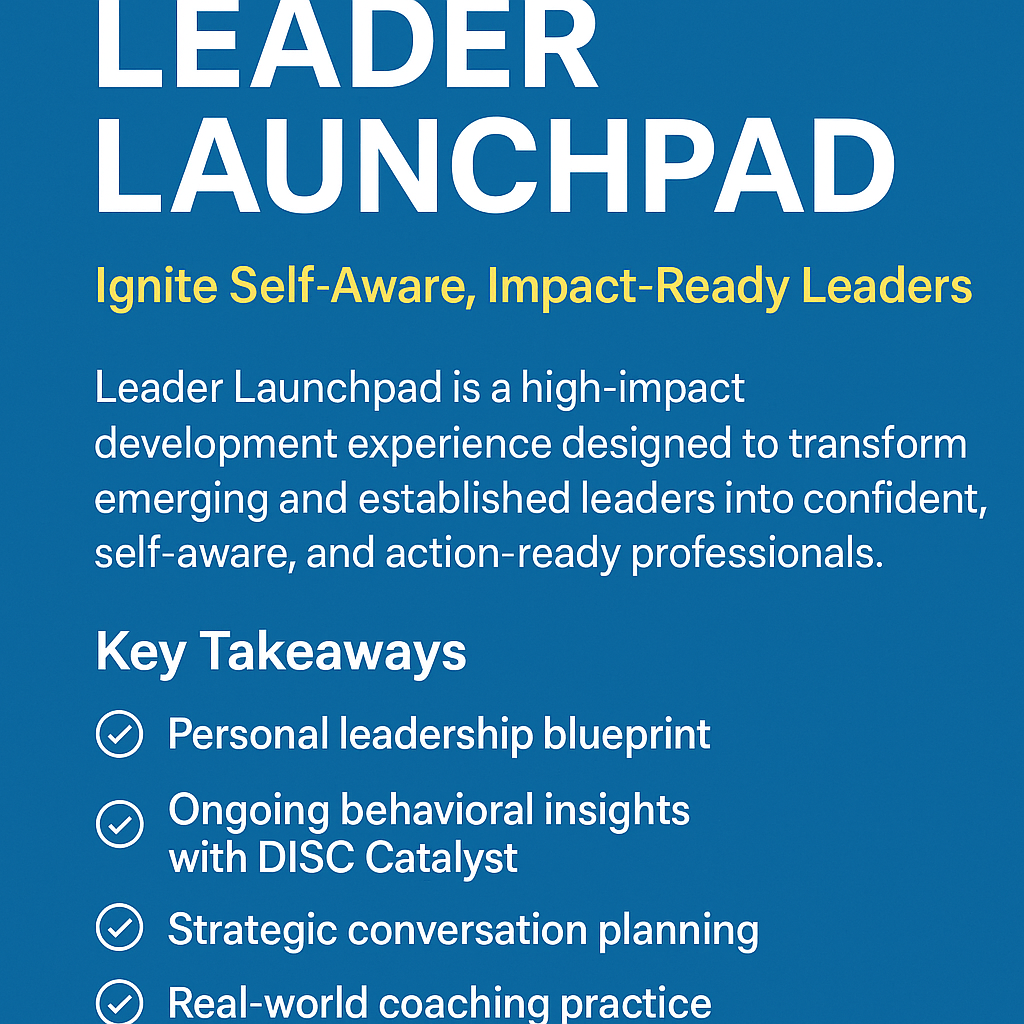 LEADER LAUNCHPAD

Ignite Self-Aware, Impact-Ready Leaders

Leader Launchpad is a high-impact development experience designed to transform emerging and established leaders into confident, self-aware, and action-ready professionals.

Key Takeaways

Personal leadership blueprint

Ongoing behavioral insights with DISC Catalyst

Strategic conversation planning

Real-world coaching practice